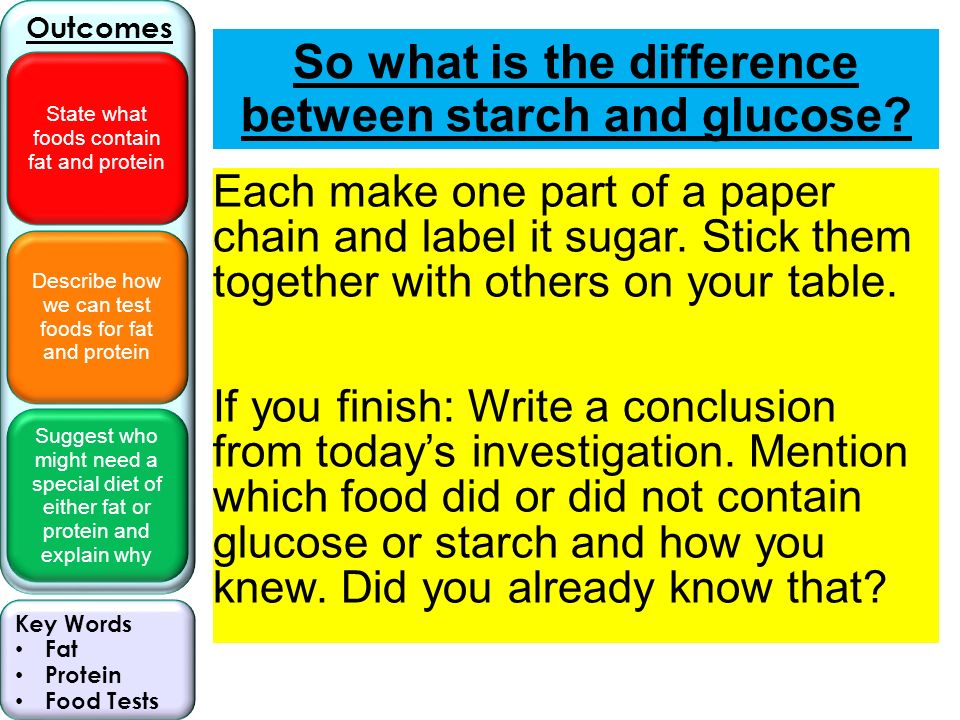 Outcomes

State what foods contain fat and protein

Describe how we can test foods for fat and protein

Suggest who might need a special diet of either fat or protein and explain why

Key Words
• Fat
• Protein
• Food Tests

So what is the difference between starch and glucose?

Each make one part of a paper chain and label it sugar. Stick them together with others on your table.

If you finish: Write a conclusion from today's investigation. Mention which food did or did not contain glucose or starch and how you knew. Did you already know that?